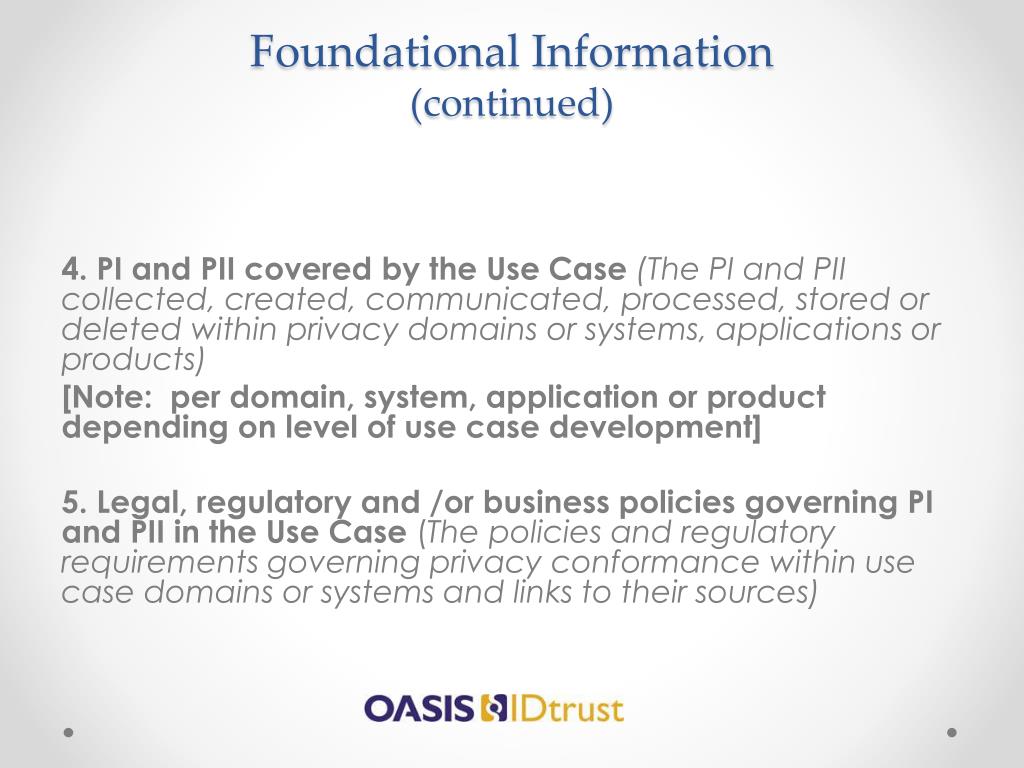 Foundational Information
(continued)

4. PI and PII covered by the Use Case (The PI and PII collected, created, communicated, processed, stored or deleted within privacy domains or systems, applications or products)

[Note: per domain, system, application or product depending on level of use case development]

5. Legal, regulatory and /or business policies governing PI and PII in the Use Case (The policies and regulatory requirements governing privacy conformance within use case domains or systems and links to their sources)

OASIS IDtrust